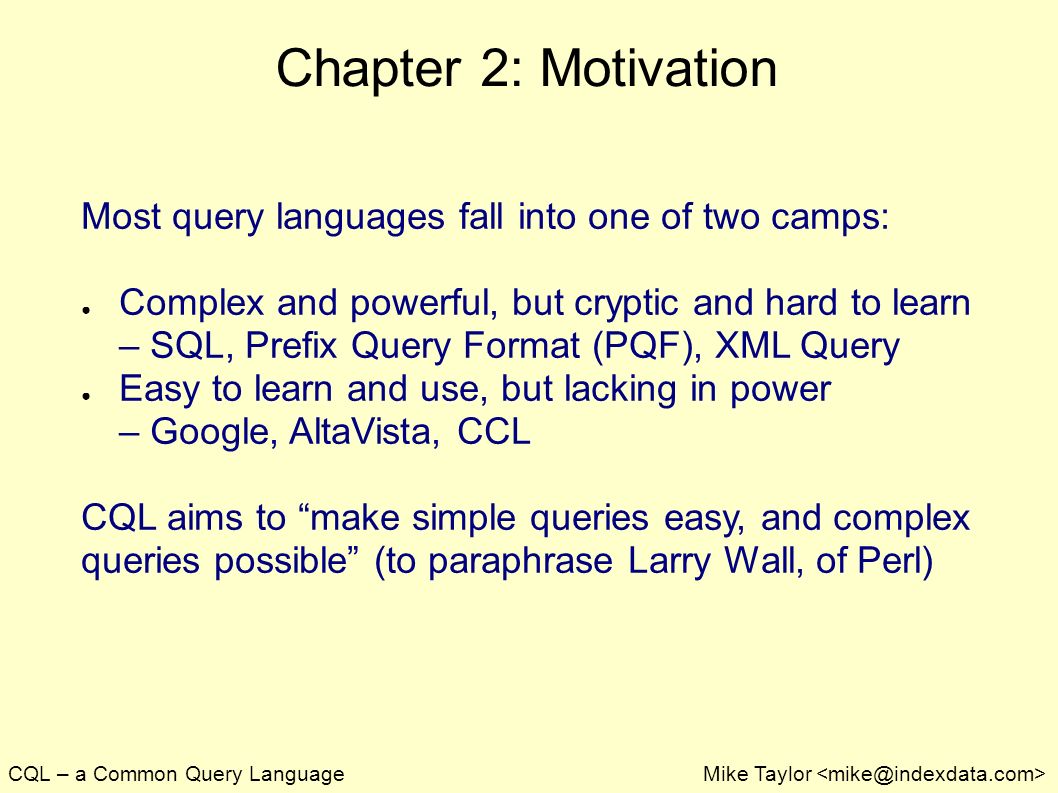 Chapter 2: Motivation

Most query languages fall into one of two camps:

● Complex and powerful, but cryptic and hard to learn – SQL, Prefix Query Format (PQF), XML Query
● Easy to learn and use, but lacking in power – Google, AltaVista, CCL

CQL aims to “make simple queries easy, and complex queries possible” (to paraphrase Larry Wall, of Perl)

CQL – a Common Query Language

Mike Taylor <mike@indexdata.com>